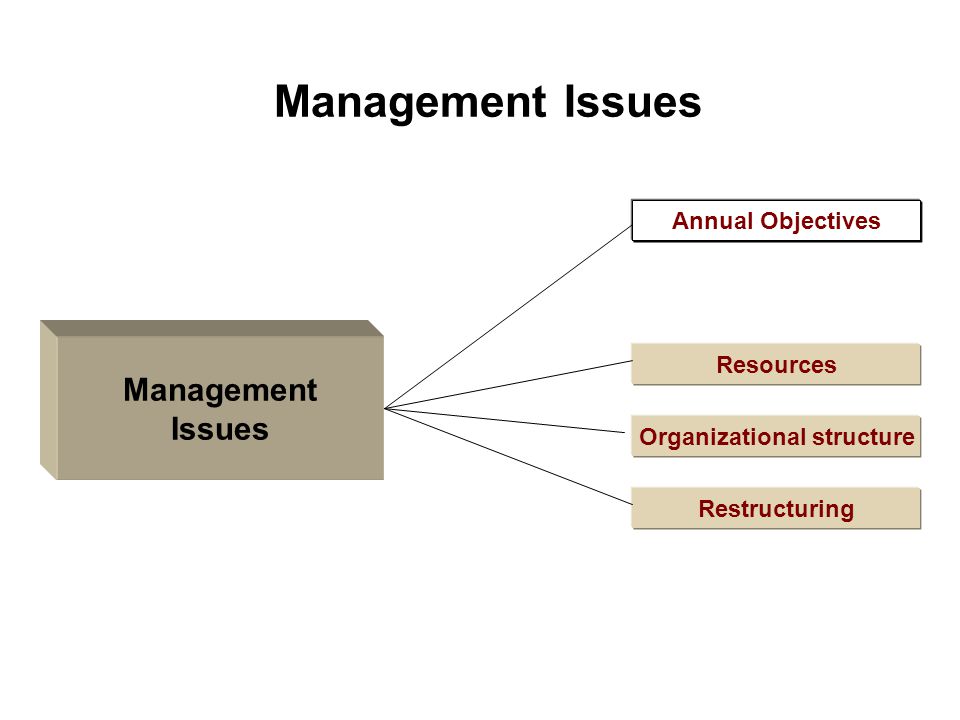 Management Issues

Management Issues

Annual Objectives

Resources

Organizational structure

Restructuring